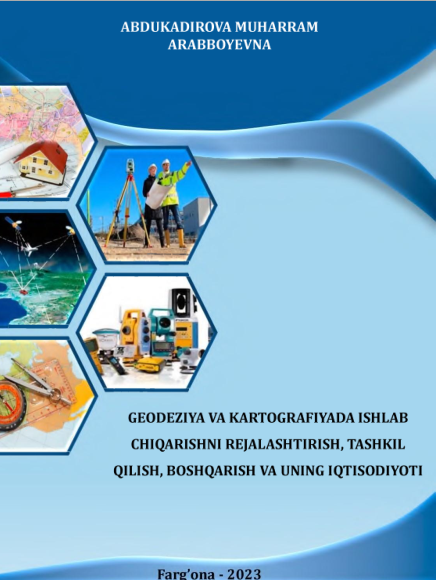 ABDUKADIROVA MUHARRAM ARABBOYEVNA

GEODEZIYA VA KARTOGRAFIYADA ISHLAB CHIQARISHNI REJALASHTIRISH, TASHKIL QILISH, BOSHQARISH VA UNING IQTISODIYOTI

Farg'ona - 2023